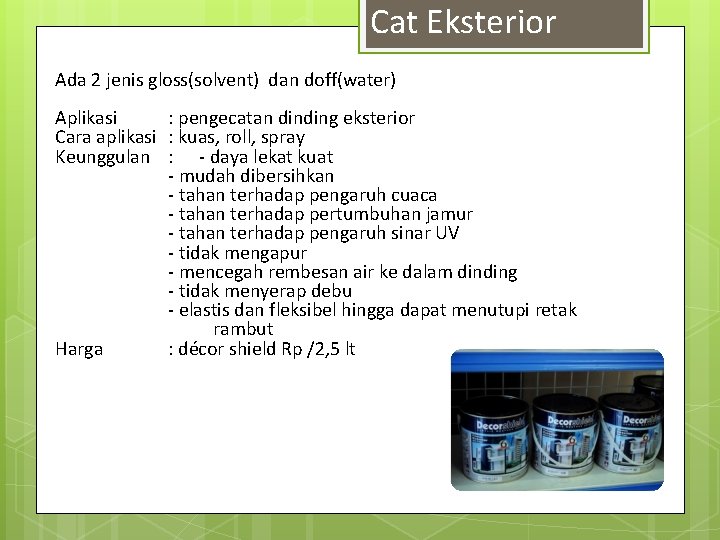 Cat Eksterior

Ada 2 jenis gloss(solvent) dan doff(water)

Aplikasi : pengecatan dinding eksterior
Cara aplikasi : kuas, roll, spray
Keunggulan : - daya lekat kuat
- mudah dibersihkan
- tahan terhadap pengaruh cuaca
- tahan terhadap pertumbuhan jamur
- tahan terhadap pengaruh sinar UV
- tidak mengapur
- mencegah rembesan air ke dalam dinding
- tidak menyerap debu
- elastis dan fleksibel hingga dapat menutupi retak rambut
Harga : décor shield Rp /2,5 lt

Decorshield
Decorshield
Decorshield